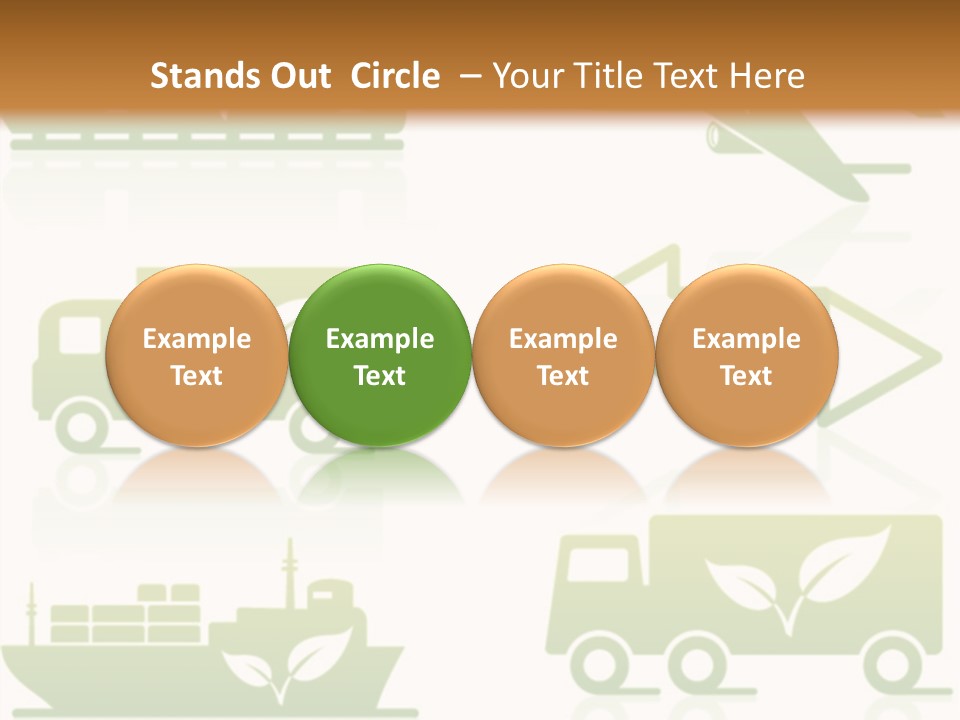 Stands Out Circle – Your Title Text Here

Example Text

Example Text

Example Text

Example Text